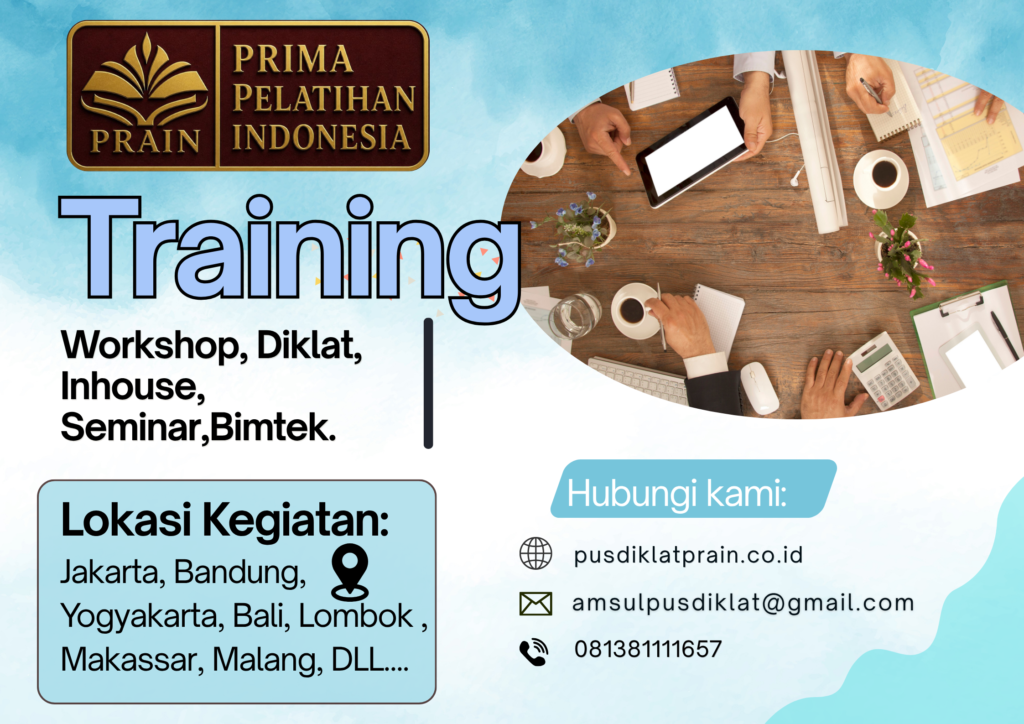 PRAIN

PRIMA PELATIHAN INDONESIA

Training

Workshop, Diklat, Inhouse, Seminar,Bimtek.

Lokasi Kegiatan:

Jakarta, Bandung, Yogyakarta, Bali, Lombok , Makassar, Malang, DLL....

Hubungi kami:

pusdiklatprain.co.id

amsulpusdiklat@gmail.com

081381111657